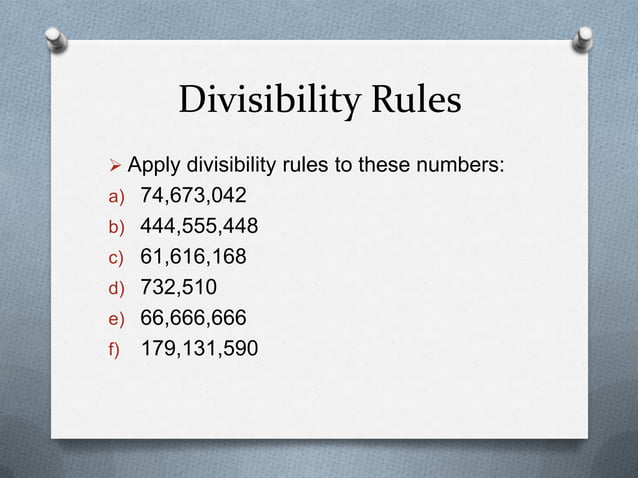 Divisibility Rules

➢ Apply divisibility rules to these numbers:

a) 74,673,042
b) 444,555,448
c) 61,616,168
d) 732,510
e) 66,666,666
f) 179,131,590